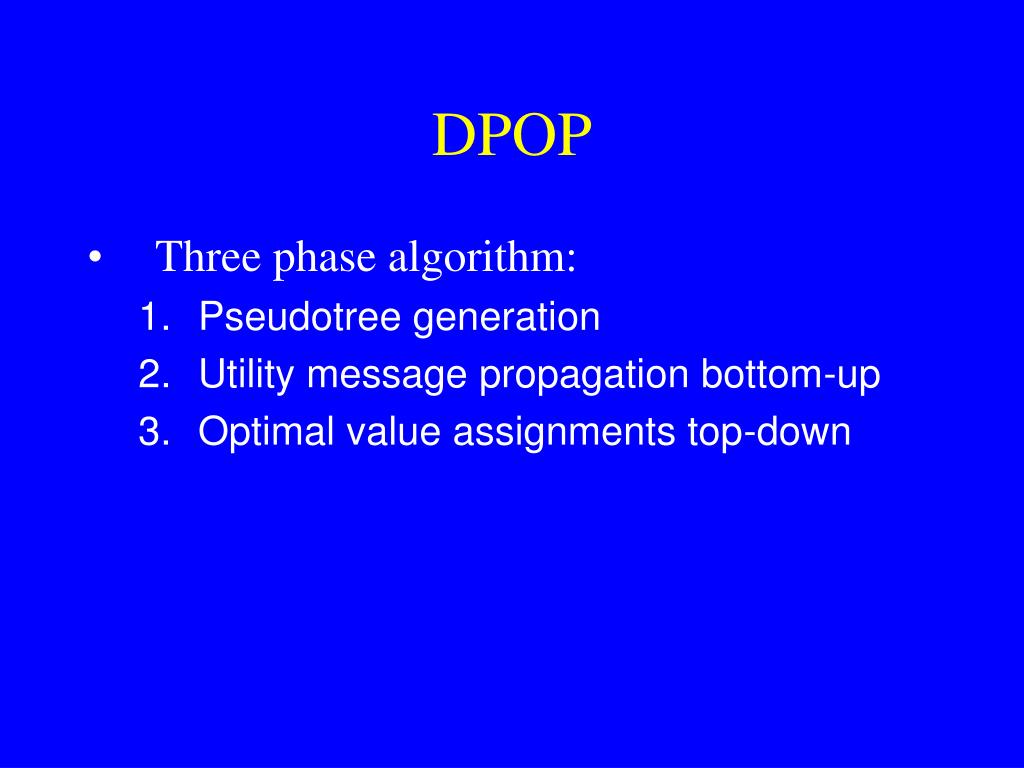 DPOP

• Three phase algorithm:
1. Pseudotree generation
2. Utility message propagation bottom-up
3. Optimal value assignments top-down